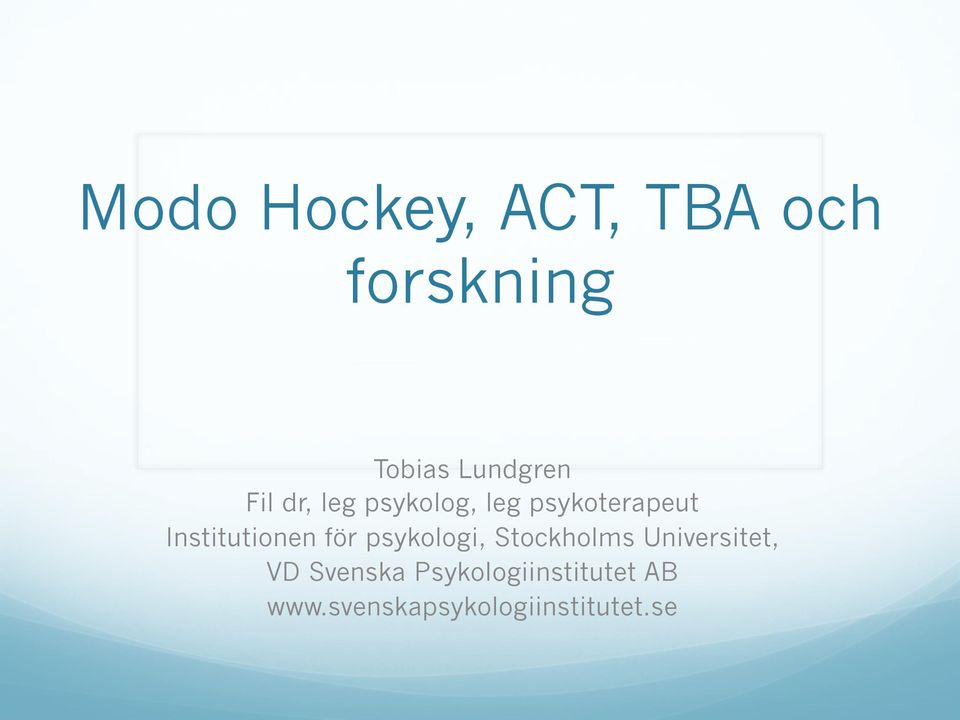 Modo Hockey, ACT, TBA och forskning

Tobias Lundgren
Fil dr, leg psykolog, leg psykoterapeut
Institutionen för psykologi, Stockholms Universitet,
VD Svenska Psykologiinstitutet AB
www.svenskapsykologiinstitutet.se